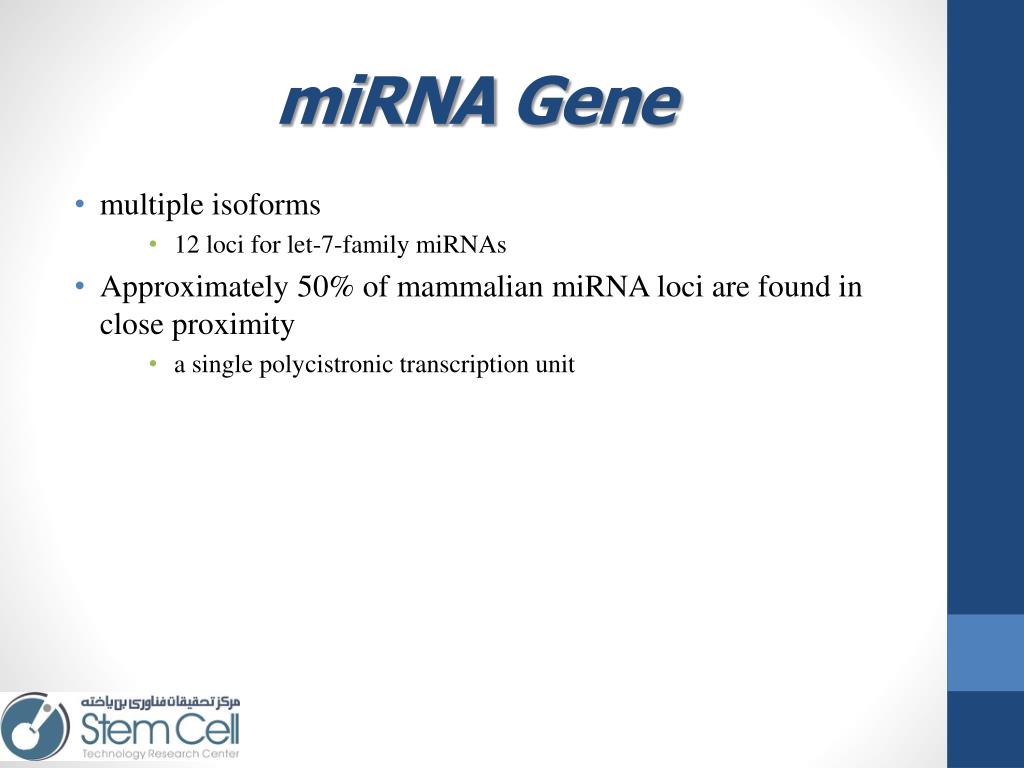 miRNA Gene

• multiple isoforms
  • 12 loci for let-7-family miRNAs
• Approximately 50% of mammalian miRNA loci are found in close proximity
  • a single polycistronic transcription unit

مرکز تحقیقات فناوری بن یاخته
Stem Cell
Technology Research Center